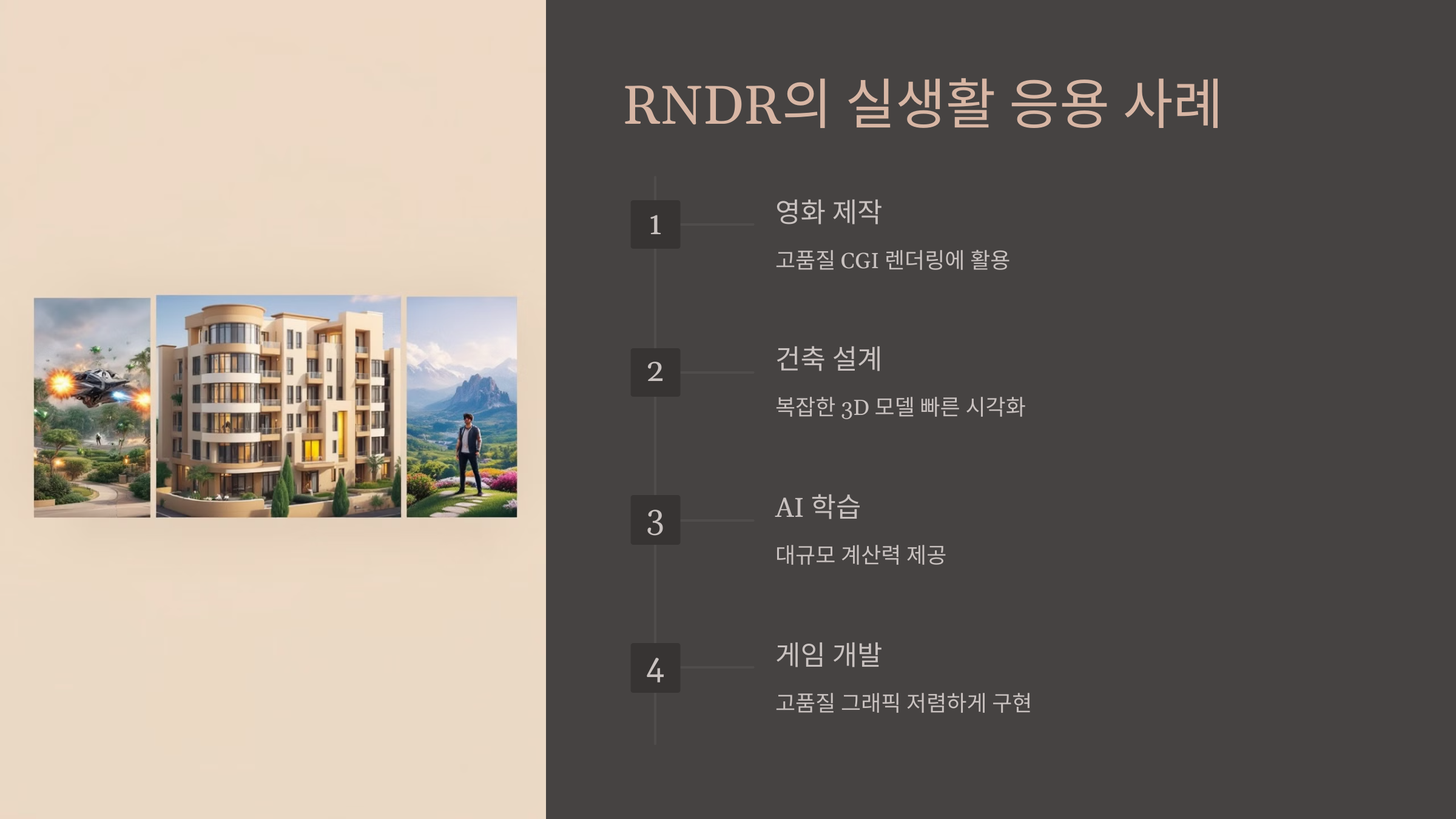 RNDR의 실생활 응용 사례

1

영화 제작

고품질 CGI 렌더링에 활용

2

건축 설계

복잡한 3D 모델 빠른 시각화

3

AI 학습

대규모 계산력 제공

4

게임 개발

고품질 그래픽 저렴하게 구현